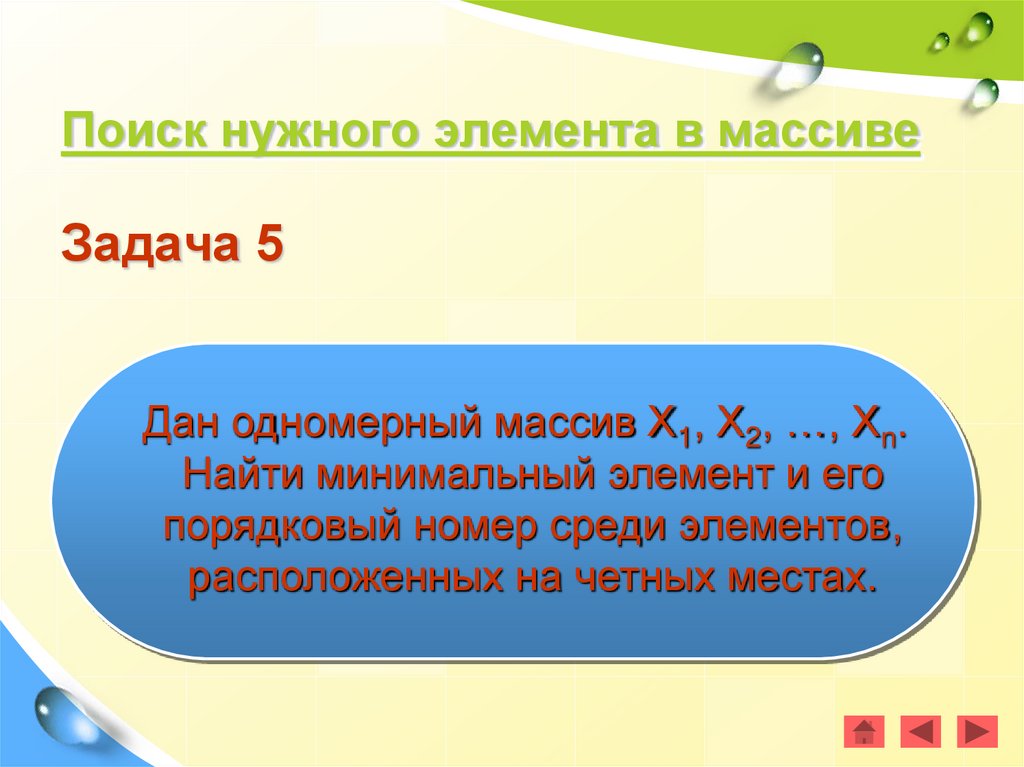 Поиск нужного элемента в массиве

Задача 5

Дан одномерный массив $X_1$, $X_2$, …, $X_n$. Найти минимальный элемент и его порядковый номер среди элементов, расположенных на четных местах.